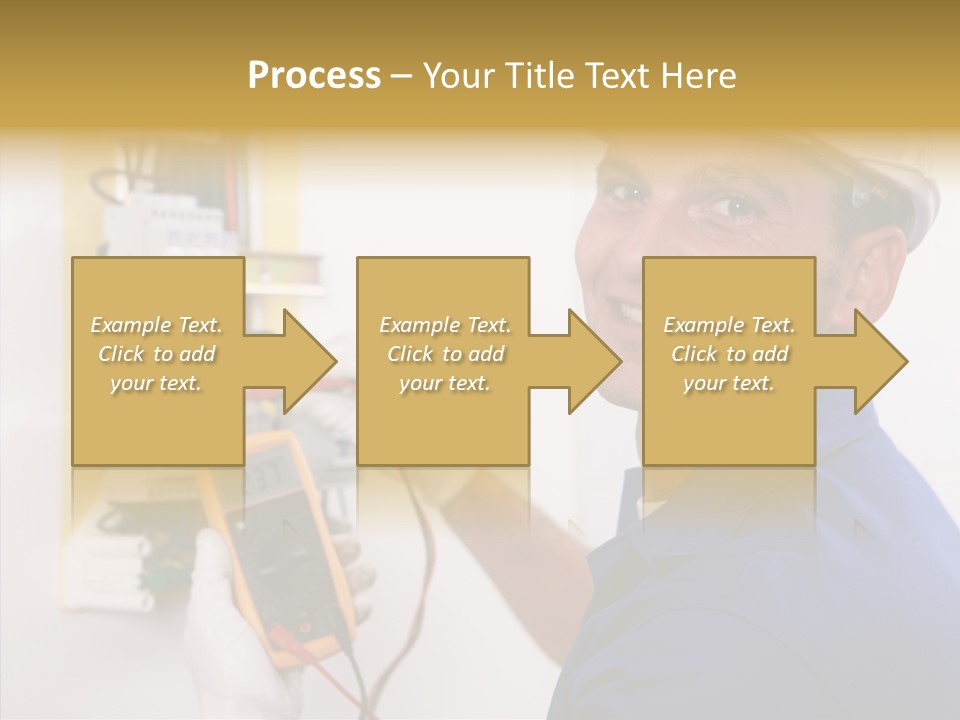 Process – Your Title Text Here

Example Text. Click to add your text.

Example Text. Click to add your text.

Example Text. Click to add your text.